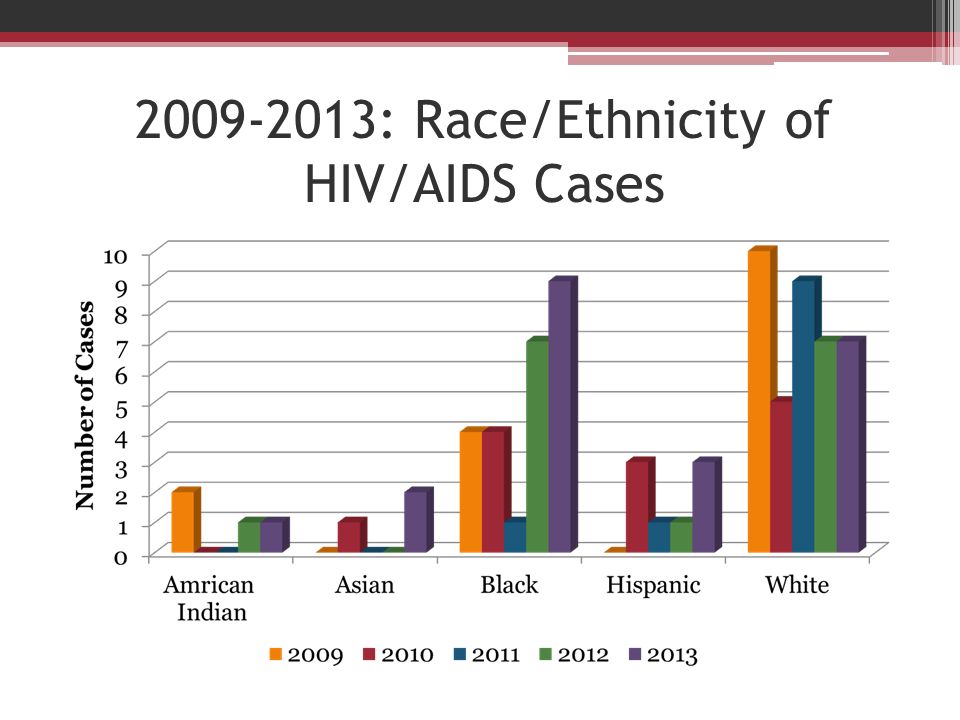 2009-2013: Race/Ethnicity of HIV/AIDS Cases

Number of Cases

10
9
8
7
6
5
4
3
2
1
0

Amrican Indian
Asian
Black
Hispanic
White

2009 2010 2011 2012 2013